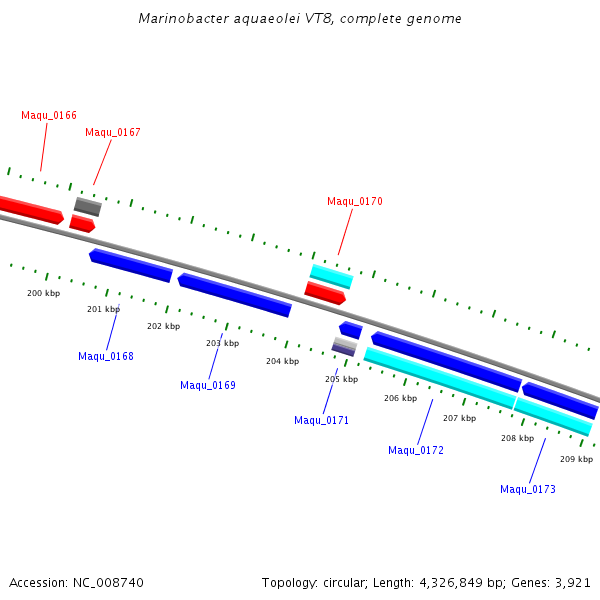 Marinobacter aquaeolei VT8, complete genome

Maqu_0166

Maqu_0167

Maqu_0170

200 kbp

201 kbp

202 kbp

203 kbp

204 kbp

205 kbp

206 kbp

207 kbp

208 kbp

209 kbp

Maqu_0168

Maqu_0169

Maqu_0171

Maqu_0172

Maqu_0173

Accession: NC_008740

Topology: circular; Length: 4,326,849 bp; Genes: 3,921